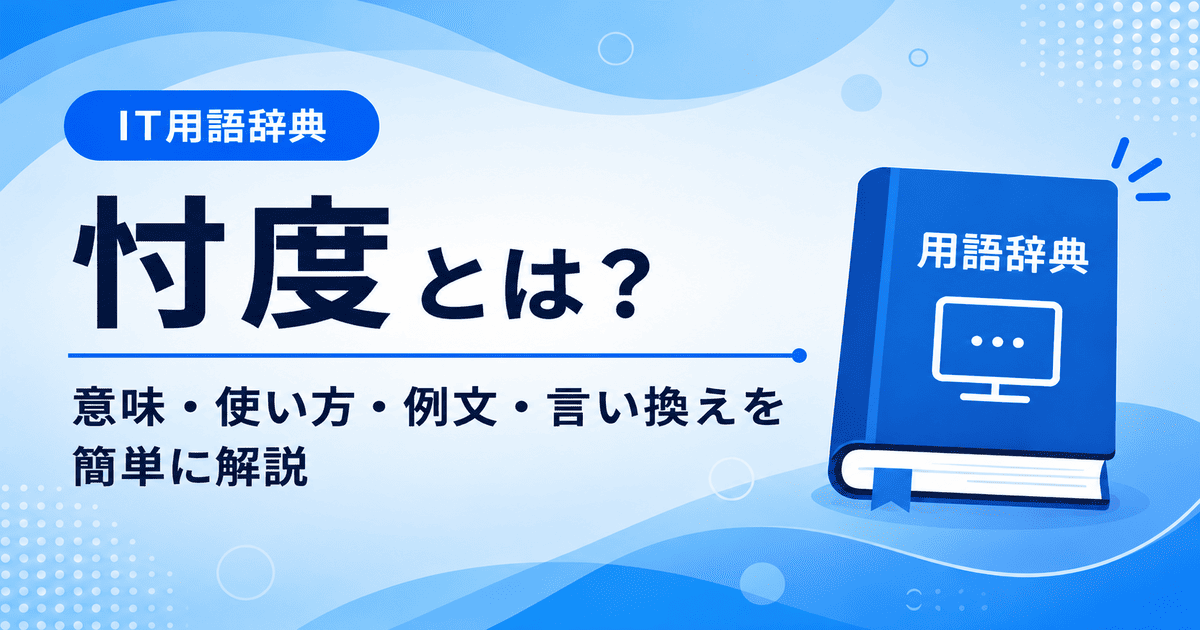 IT用語辞典

忖度とは？

意味・使い方・例文・言い換えを簡単に解説

用語辞典

...